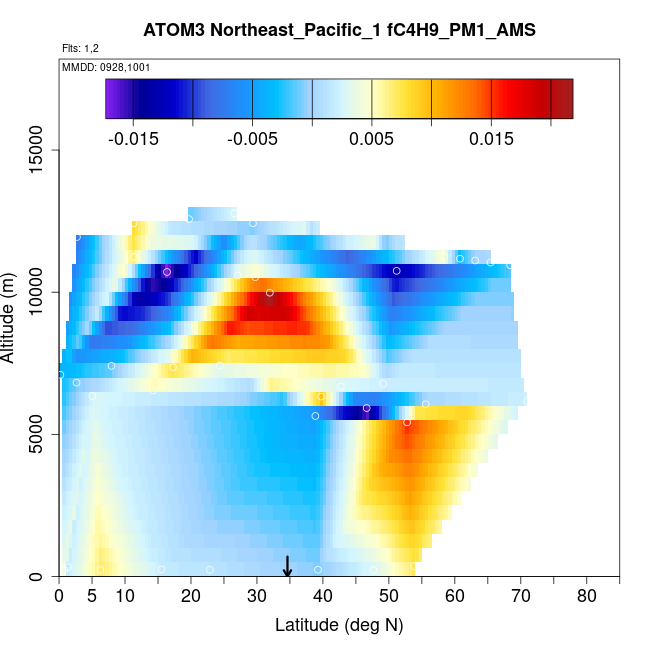 ATOM3 Northeast_Pacific_1 fC4H9_PM1_AMS

Flts: 1,2

MMDD: 0928,1001

-0.015 -0.005 0.005 0.015

Altitude (m)

15000
10000
5000
0

0 5 10 20 30 40 50 60 70 80

Latitude (deg N)